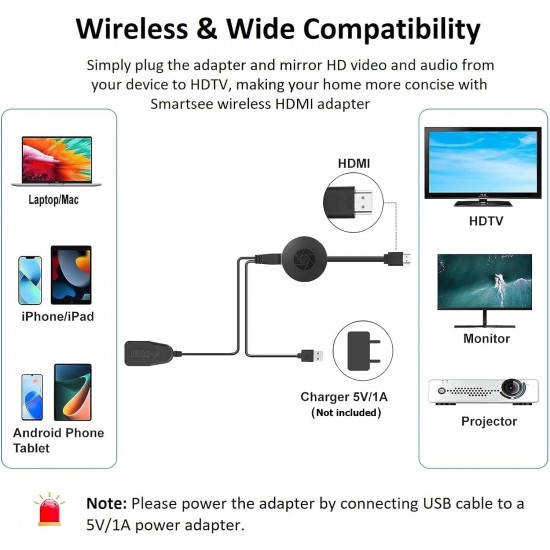 Wireless & Wide Compatibility

Simply plug the adapter and mirror HD video and audio from your device to HDTV, making your home more concise with Smartsee wireless HDMI adapter

Laptop/Mac

iPhone/iPad

Android Phone Tablet

HDMI

Charger 5V/1A
(Not included)

HDTV

Monitor

Projector

Note: Please power the adapter by connecting USB cable to a 5V/1A power adapter.